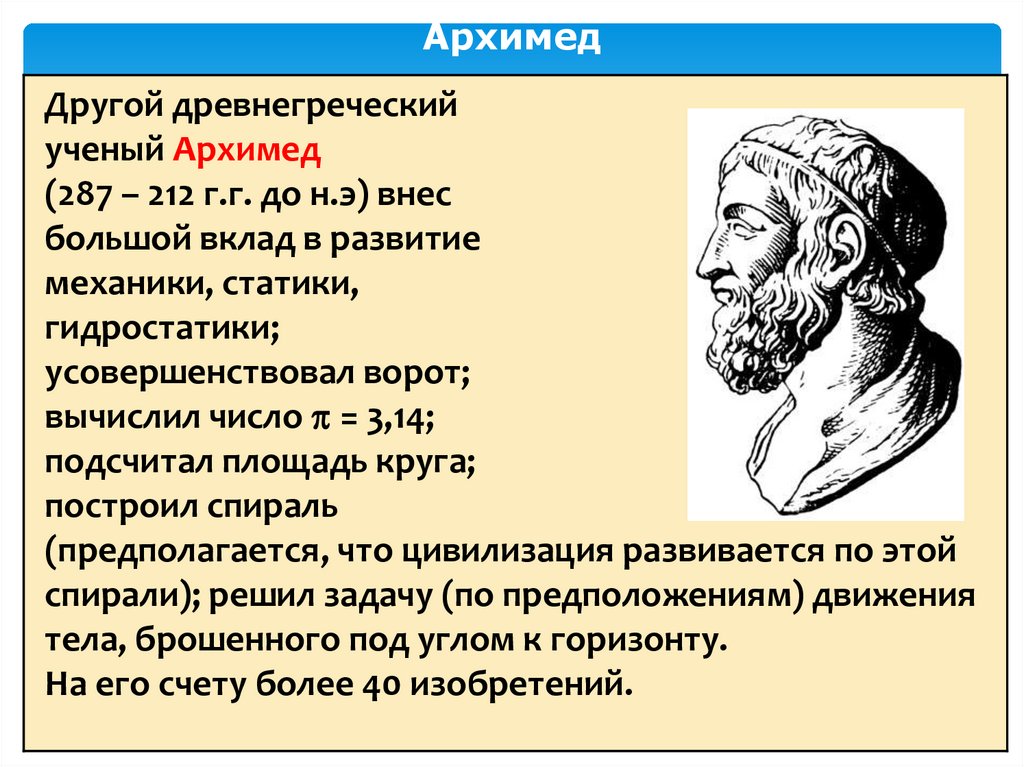 Архимед

Другой древнегреческий ученый Архимед (287 – 212 г.г. до н.э) внес большой вклад в развитие механики, статики, гидростатики; усовершенствовал ворот; вычислил число $\pi$ = 3,14; подсчитал площадь круга; построил спираль (предполагается, что цивилизация развивается по этой спирали); решил задачу (по предположениям) движения тела, брошенного под углом к горизонту.
На его счету более 40 изобретений.